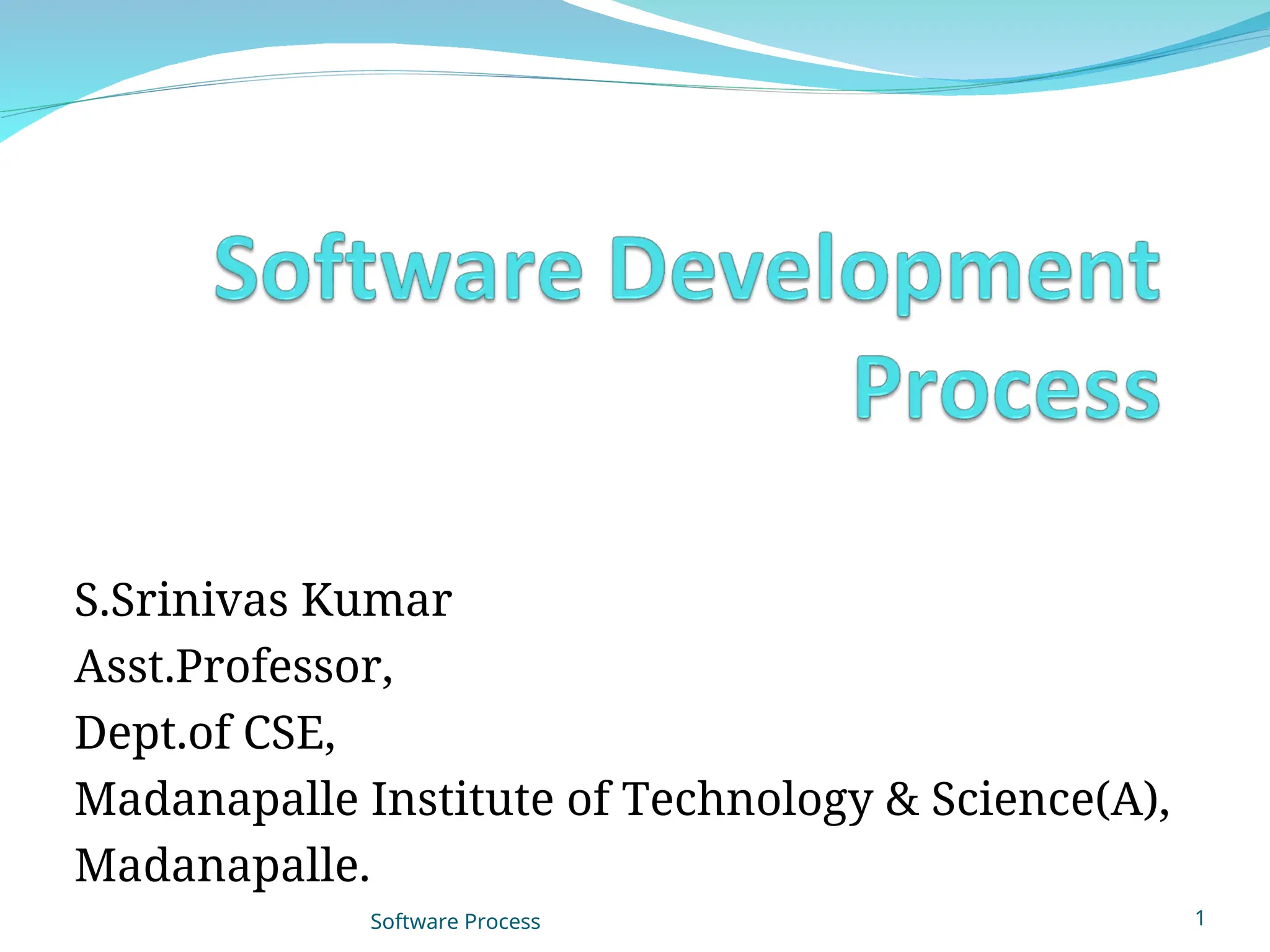 Software Development Process

S.Srinivas Kumar
Asst.Professor,
Dept.of CSE,
Madanapalle Institute of Technology & Science(A),
Madanapalle.

Software Process

1